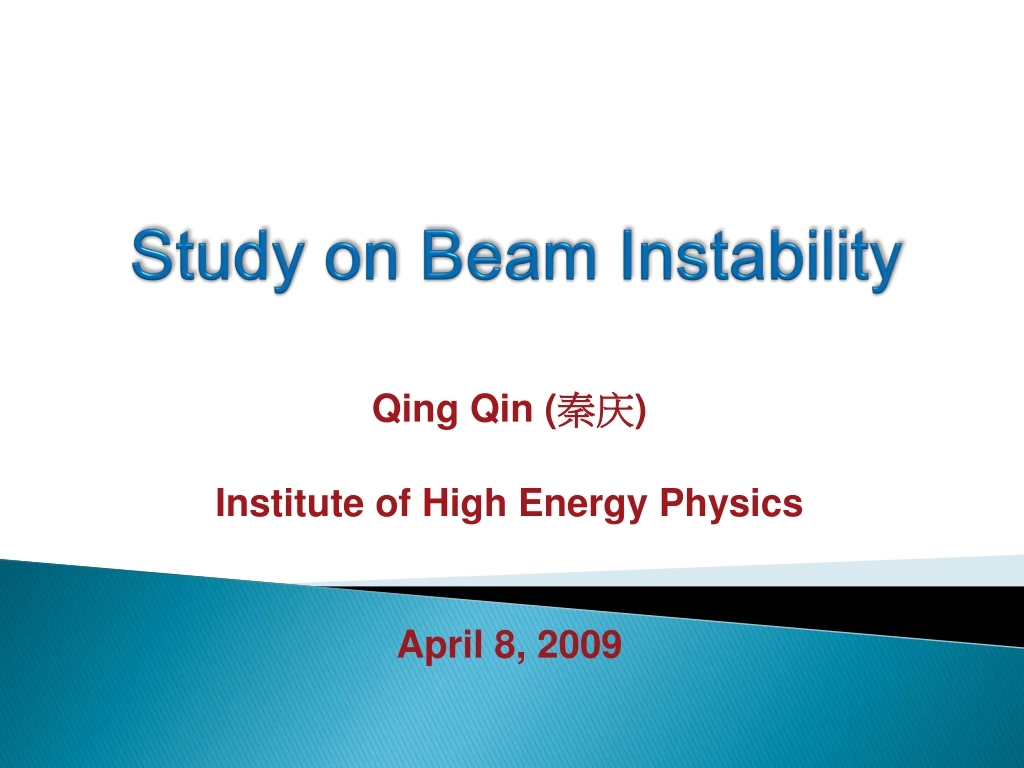 Study on Beam Instability

Qing Qin (秦庆)

Institute of High Energy Physics

April 8, 2009